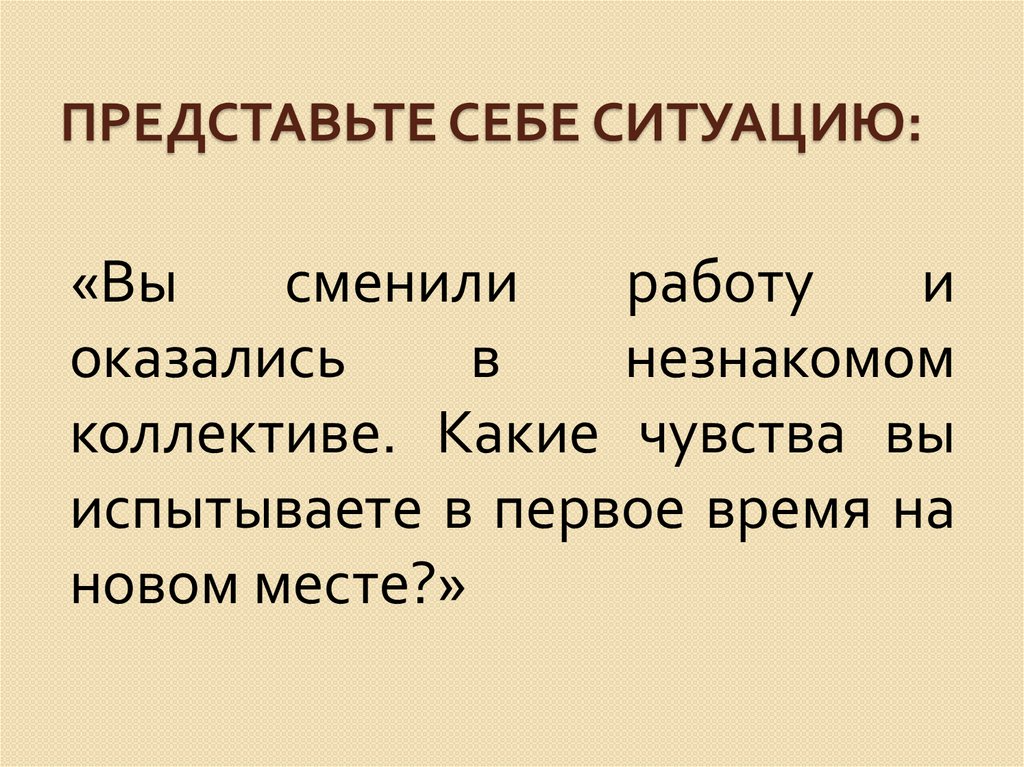 ПРЕДСТАВЬТЕ СЕБЕ СИТУАЦИЮ:

«Вы сменили работу и оказались в незнакомом коллективе. Какие чувства вы испытываете в первое время на новом месте?»